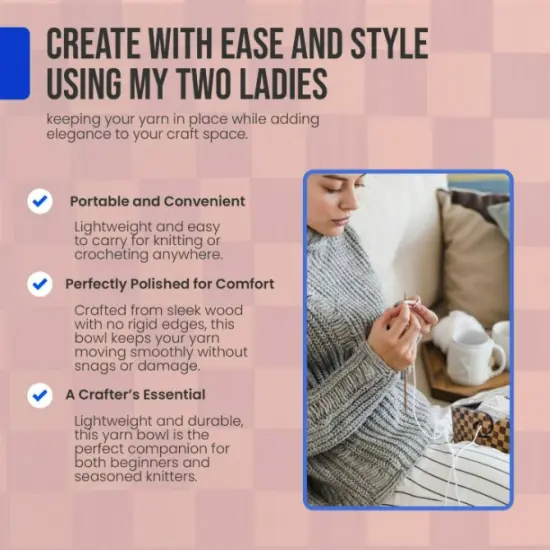 CREATE WITH EASE AND STYLE USING MY TWO LADIES

keeping your yarn in place while adding elegance to your craft space.

Portable and Convenient

Lightweight and easy to carry for knitting or crocheting anywhere.

Perfectly Polished for Comfort

Crafted from sleek wood with no rigid edges, this bowl keeps your yarn moving smoothly without snags or damage.

A Crafter's Essential

Lightweight and durable, this yarn bowl is the perfect companion for both beginners and seasoned knitters.